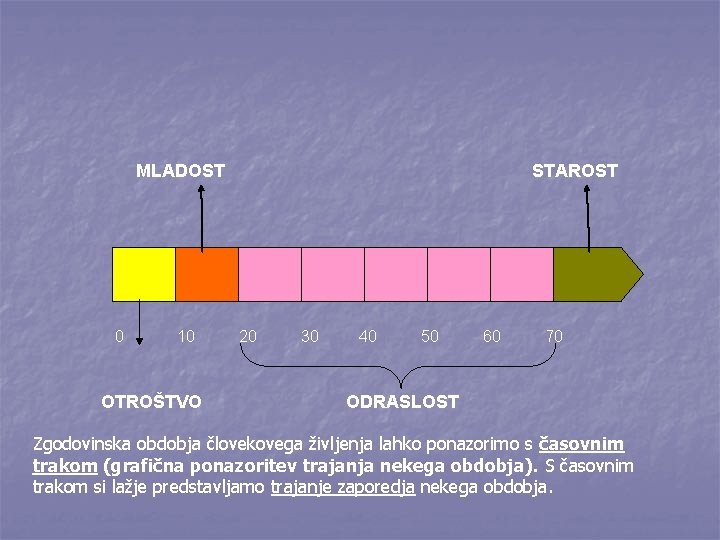 MLADOST

STAROST

0 10 20 30 40 50 60 70

OTROŠTVO

ODRASLOST

Zgodovinska obdobja človekovega življenja lahko ponazorimo s časovnim trakom (grafična ponazoritev trajanja nekega obdobja). S časovnim trakom si lažje predstavljamo trajanje zaporedja nekega obdobja.